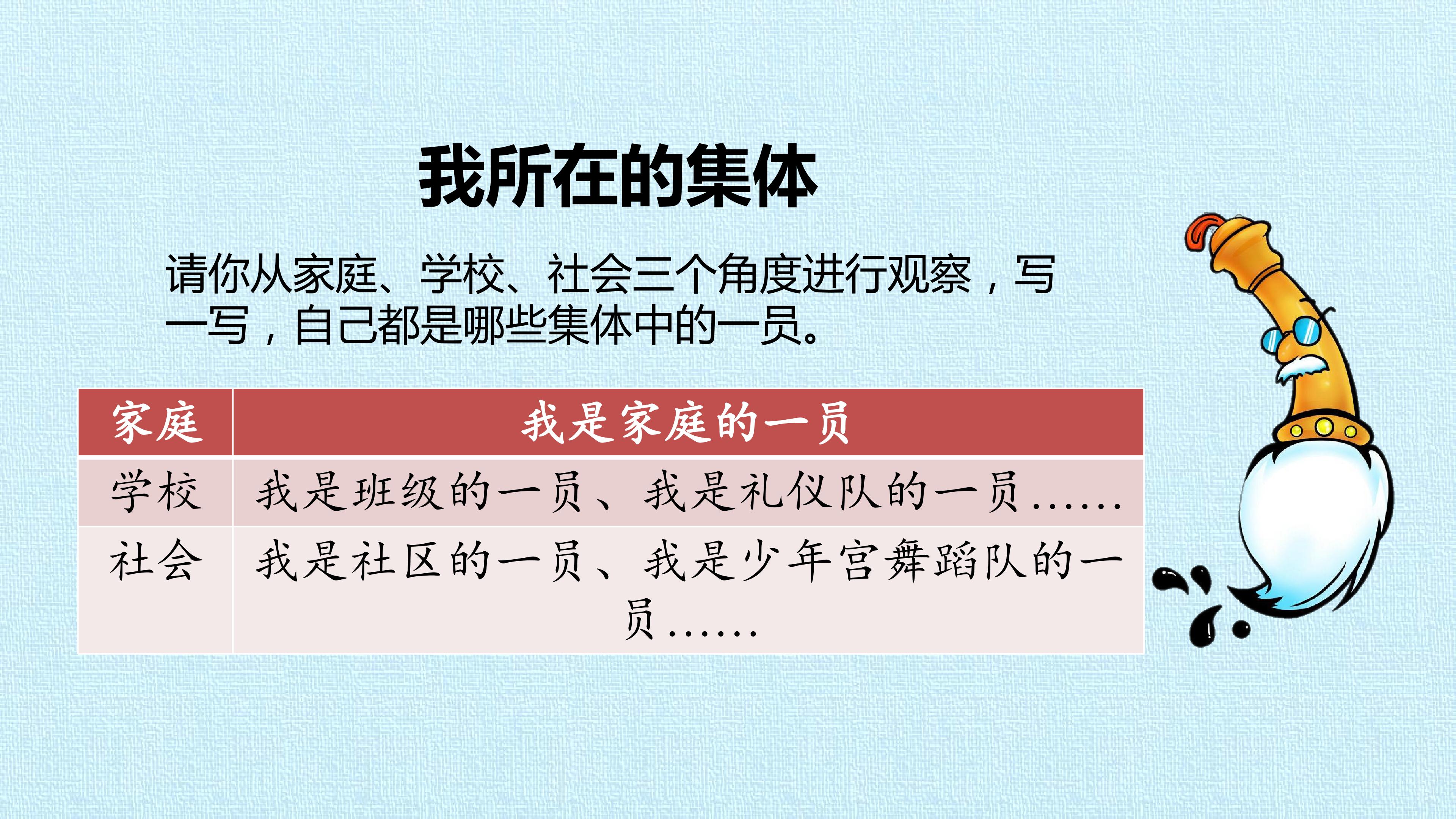 我所在的集体

请你从家庭、学校、社会三个角度进行观察，写一写，自己都是哪些集体中的一员。

| 家庭 | 我是家庭的一员 |
|---|---|
| 学校 | 我是班级的一员、我是礼仪队的一员…… |
| 社会 | 我是社区的一员、我是少年宫舞蹈队的一员…… |